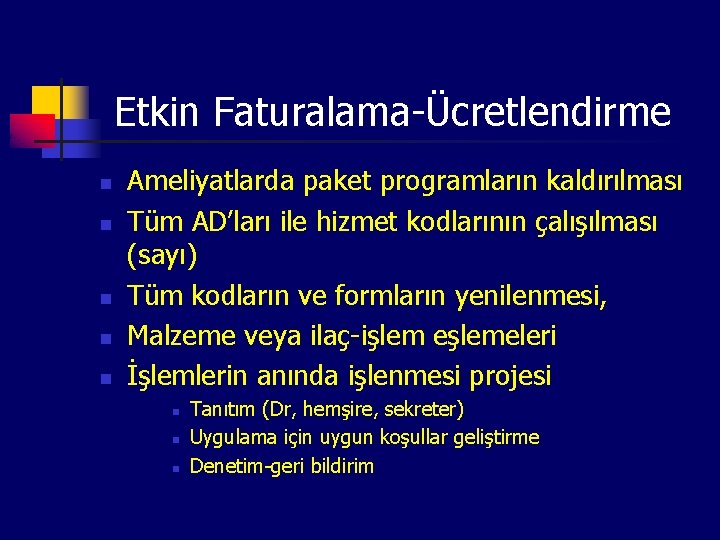 Etkin Faturalama-Ücretlendirme

- Ameliyatlarda paket programların kaldırılması
- Tüm AD'ları ile hizmet kodlarının çalışılması (sayı)
- Tüm kodların ve formların yenilenmesi,
- Malzeme veya ilaç-işlem eşlemeleri
- İşlemlerin anında işlenmesi projesi
  - Tanıtım (Dr, hemşire, sekreter)
  - Uygulama için uygun koşullar geliştirme
  - Denetim-geri bildirim